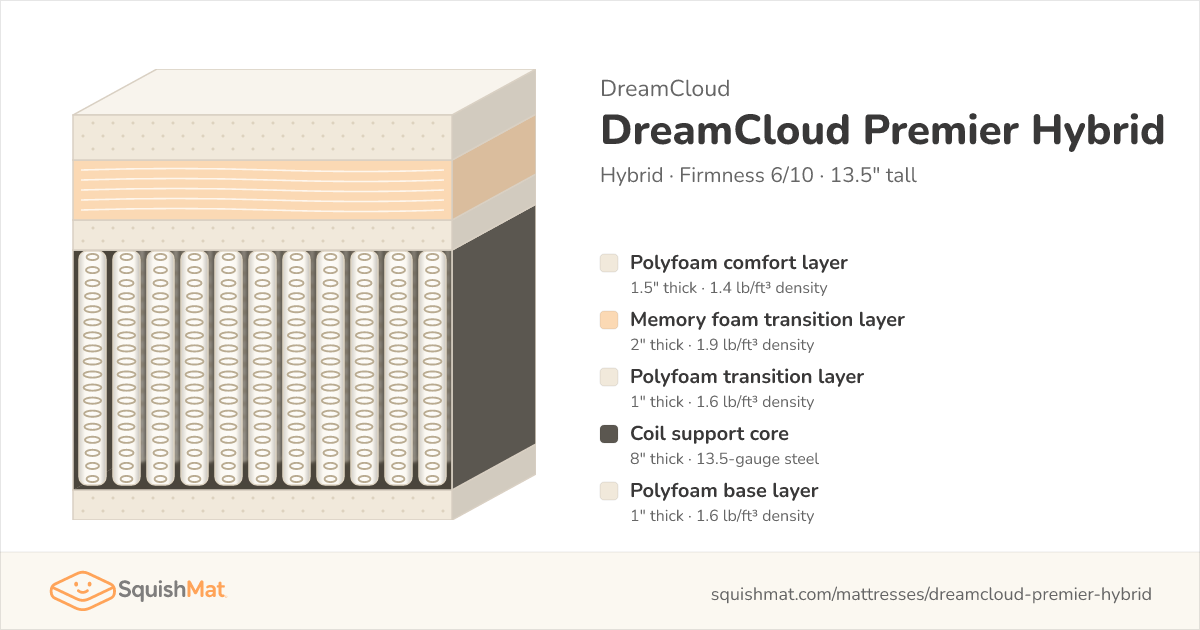 DreamCloud
DreamCloud Premier Hybrid
Hybrid · Firmness 6/10 · 13.5" tall

Polyfoam comfort layer
1.5" thick · 1.4 lb/ft³ density

Memory foam transition layer
2" thick · 1.9 lb/ft³ density

Polyfoam transition layer
1" thick · 1.6 lb/ft³ density

Coil support core
8" thick · 13.5-gauge steel

Polyfoam base layer
1" thick · 1.6 lb/ft³ density

SquishMat

squishmat.com/mattresses/dreamcloud-premier-hybrid